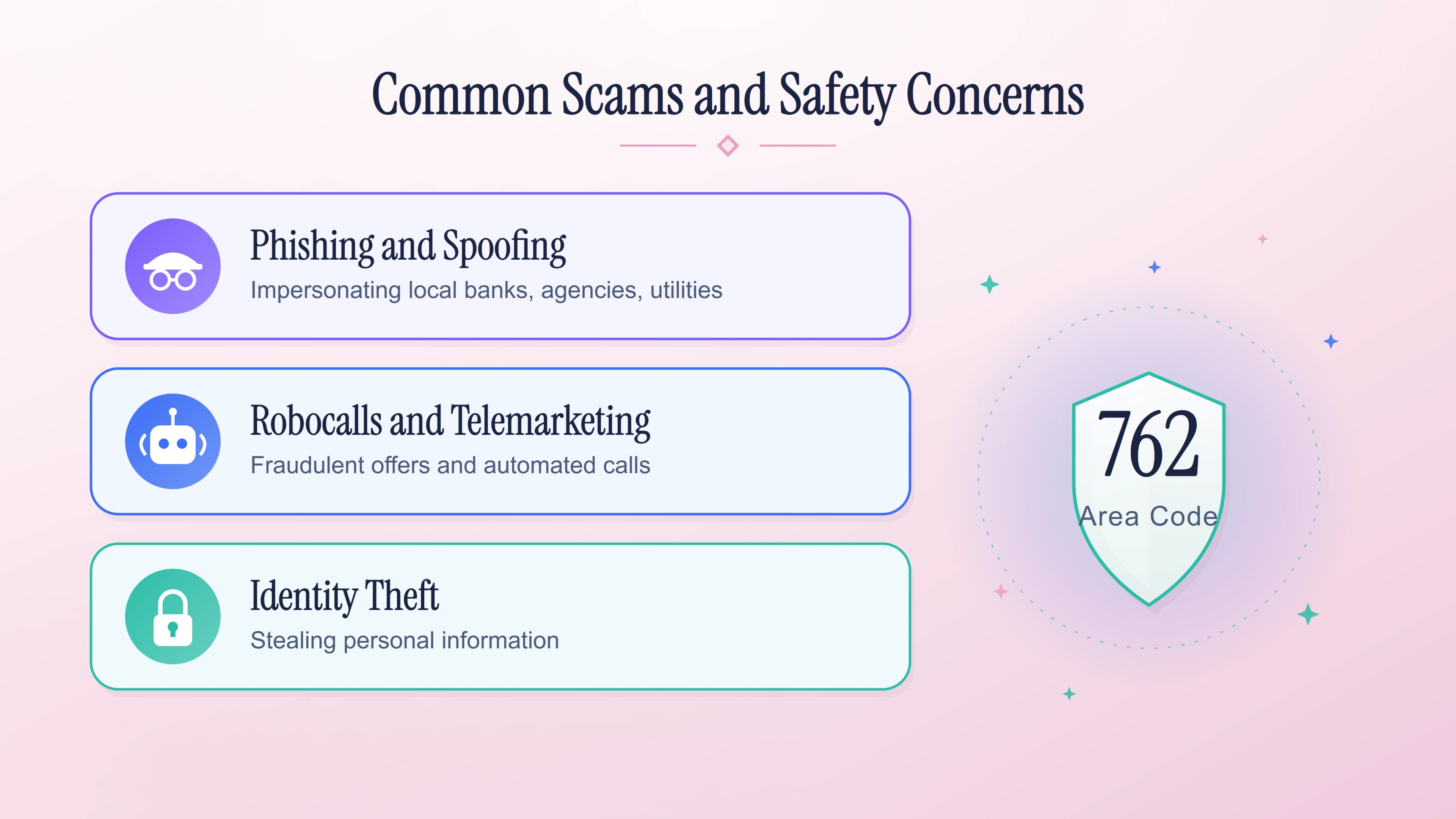 Common Scams and Safety Concerns

Phishing and Spoofing
Impersonating local banks, agencies, utilities

Robocalls and Telemarketing
Fraudulent offers and automated calls

Identity Theft
Stealing personal information

762
Area Code